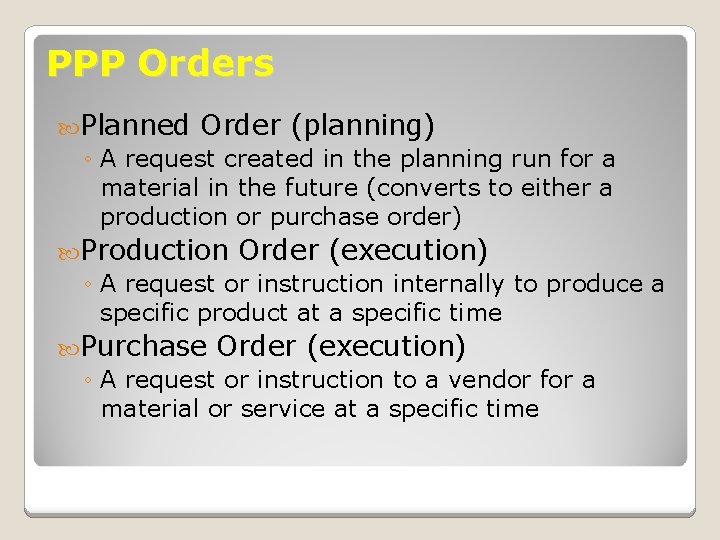 PPP Orders

Planned Order (planning)
◦ A request created in the planning run for a material in the future (converts to either a production or purchase order)

Production Order (execution)
◦ A request or instruction internally to produce a specific product at a specific time

Purchase Order (execution)
◦ A request or instruction to a vendor for a material or service at a specific time